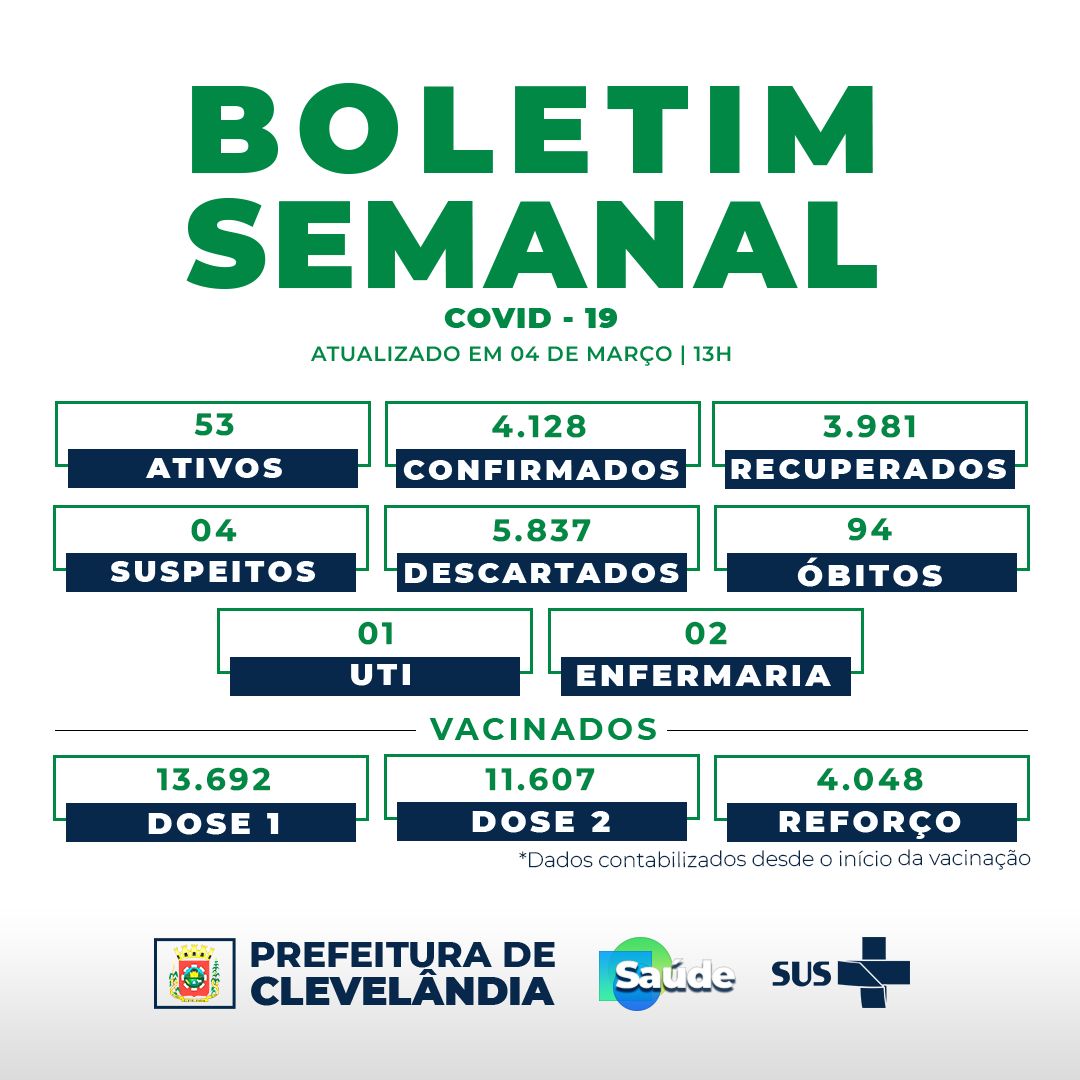 BOLETIM SEMANAL
COVID - 19
ATUALIZADO EM 04 DE MARÇO | 13H

53
ATIVOS

4.128
CONFIRMADOS

3.981
RECUPERADOS

04
SUSPEITOS

5.837
DESCARTADOS

94
ÓBITOS

01
UTI

02
ENFERMARIA

VACINADOS

13.692
DOSE 1

11.607
DOSE 2

4.048
REFORÇO

*Dados contabilizados desde o início da vacinação

PREFEITURA DE CLEVELÂNDIA

Saúde

SUS